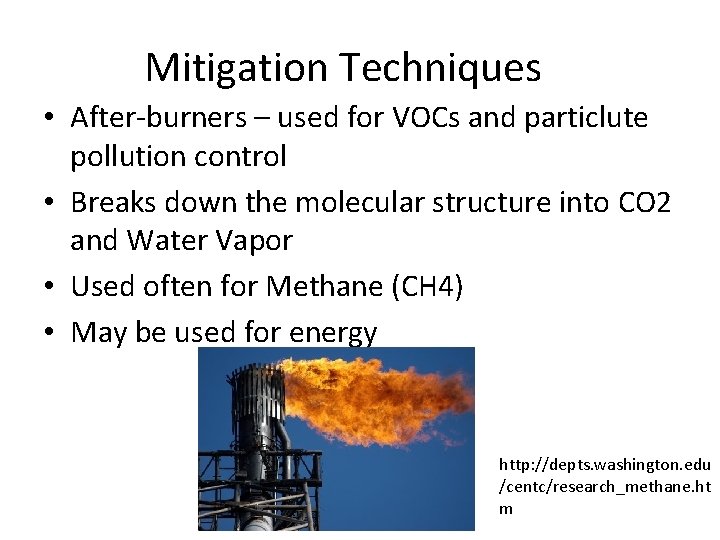 Mitigation Techniques

• After-burners – used for VOCs and particlute pollution control
• Breaks down the molecular structure into CO2 and Water Vapor
• Used often for Methane (CH4)
• May be used for energy

http://depts.washington.edu/centc/research_methane.htm